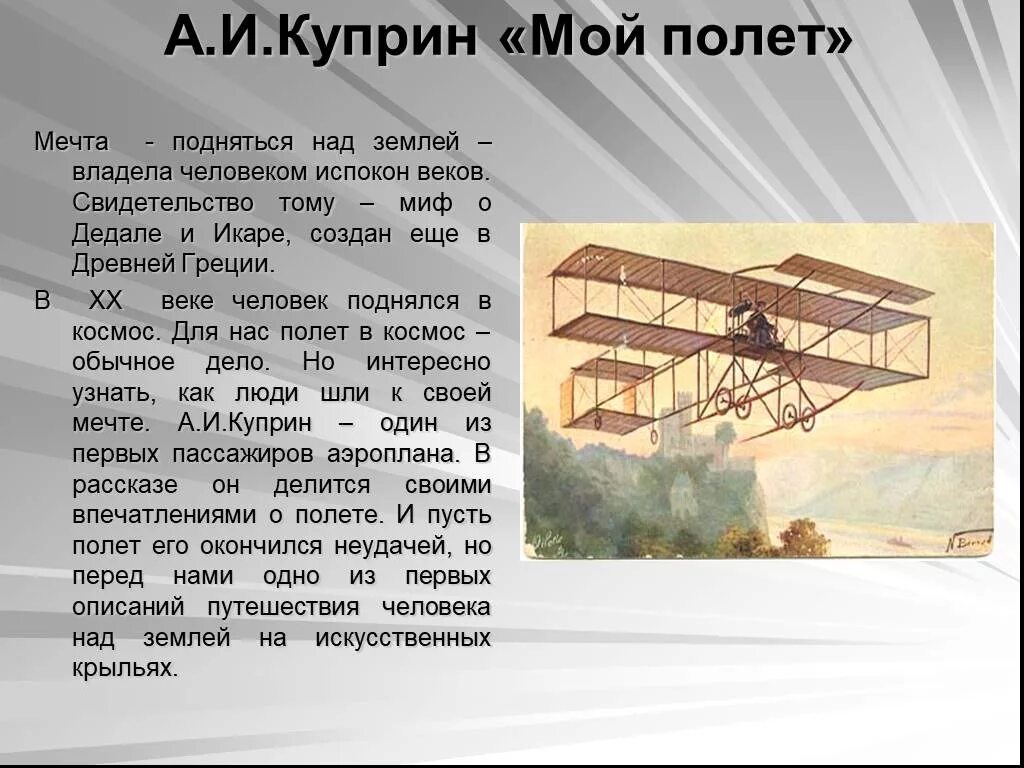 А.И.Куприн «Мой полет»

Мечта - подняться над землей – владела человеком испокон веков. Свидетельство тому – миф о Дедале и Икаре, создан еще в Древней Греции.

В XX веке человек поднялся в космос. Для нас полет в космос – обычное дело. Но интересно узнать, как люди шли к своей мечте. А.И.Куприн – один из первых пассажиров аэроплана. В рассказе он делится своими впечатлениями о полете. И пусть полет его окончился неудачей, но перед нами одно из первых описаний путешествия человека над землей на искусственных крыльях.